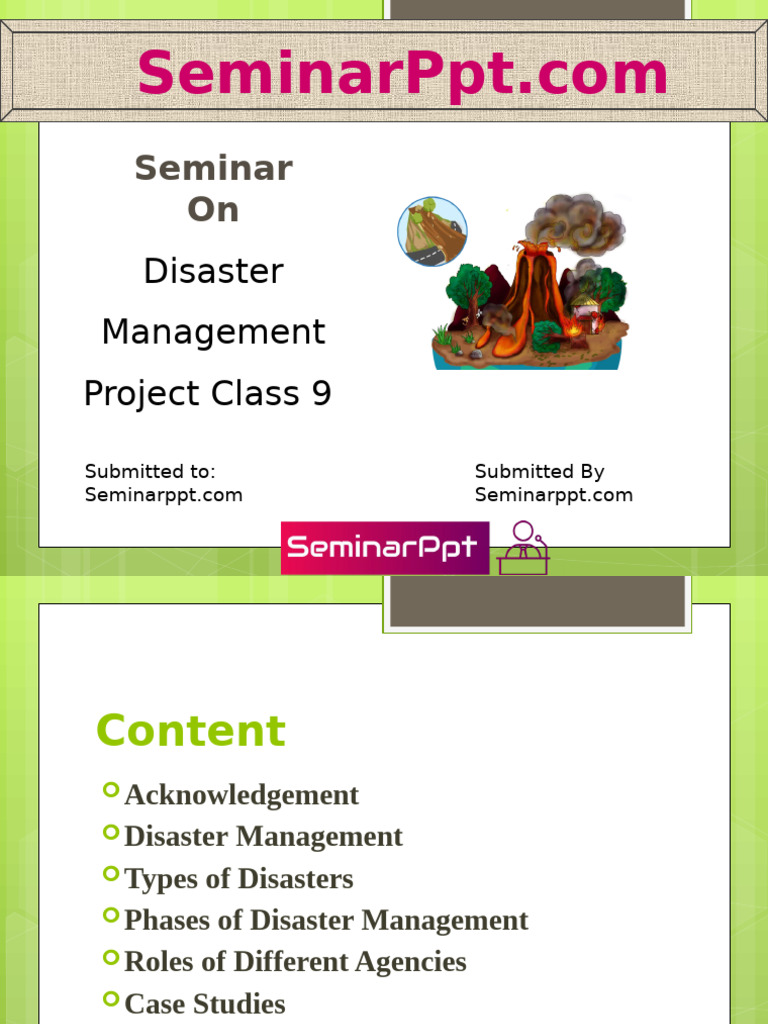 SeminarPpt.com

Seminar On

Disaster

Management

Project Class 9

Submitted to:
Seminarppt.com

Submitted By
Seminarppt.com

SeminarPpt

Content

Acknowledgement
Disaster Management
Types of Disasters
Phases of Disaster Management
Roles of Different Agencies
Case Studies